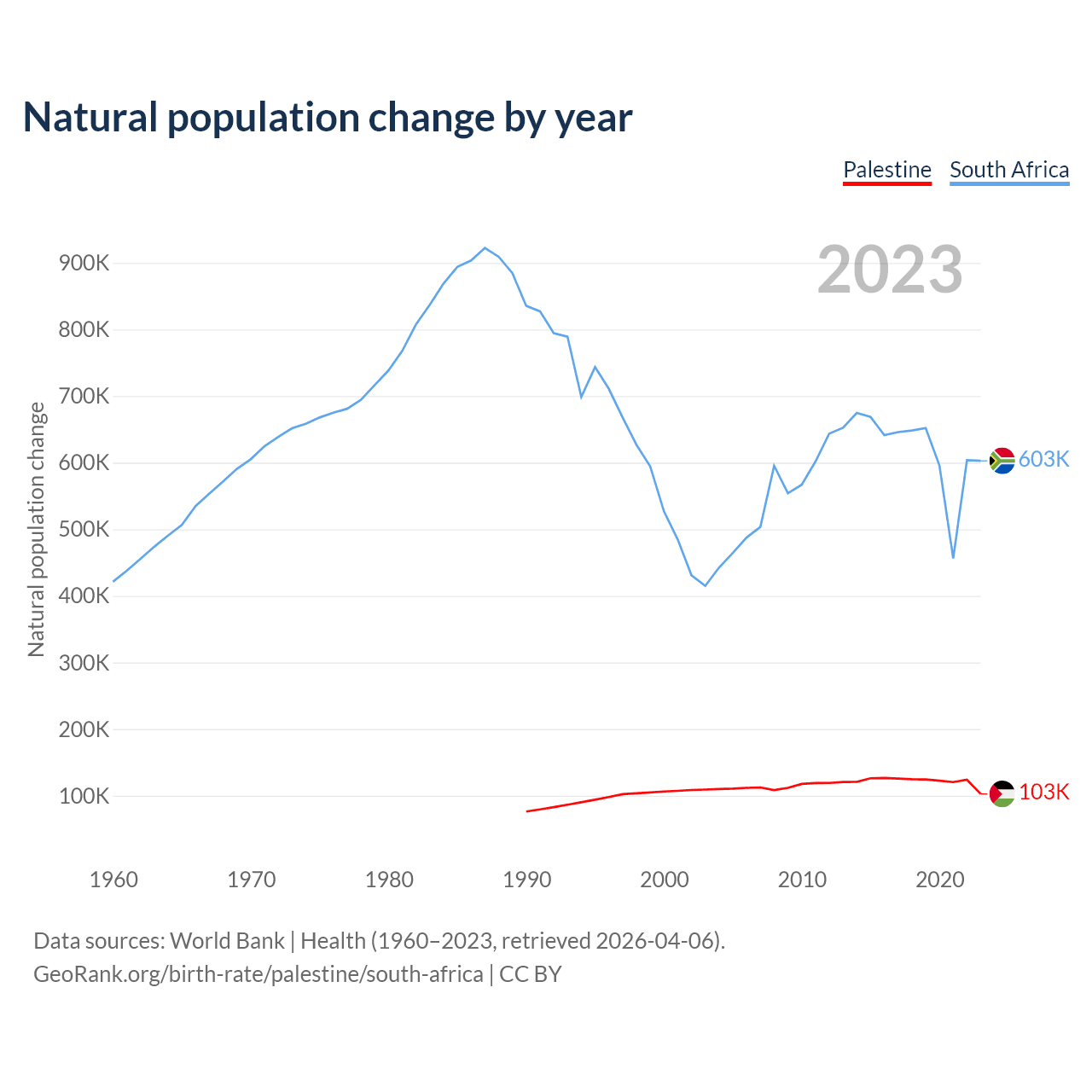 Natural population change by year

Palestine South Africa

2023

Natural population change

900K
800K
700K
600K
500K
400K
300K
200K
100K

603K
103K

1960 1970 1980 1990 2000 2010 2020

Data sources: World Bank | Health (1960–2023, retrieved 2026-04-06).
GeoRank.org/birth-rate/palestine/south-africa | CC BY